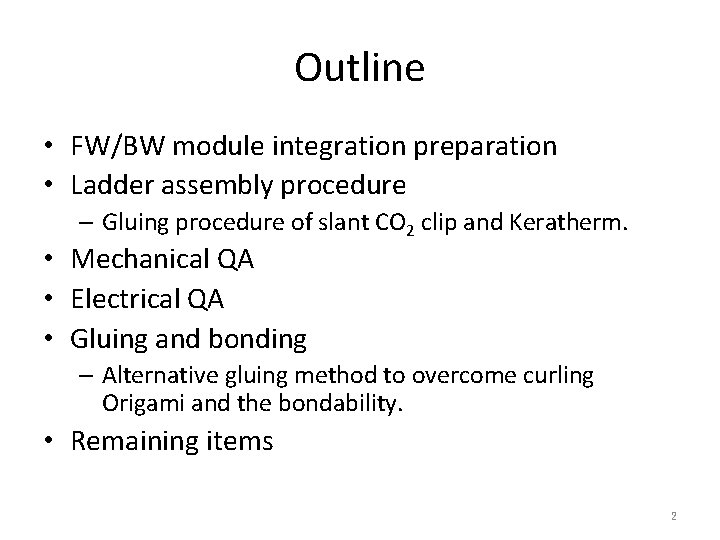 Outline

• FW/BW module integration preparation
• Ladder assembly procedure
– Gluing procedure of slant $CO_2$ clip and Keratherm.
• Mechanical QA
• Electrical QA
• Gluing and bonding
– Alternative gluing method to overcome curling Origami and the bondability.
• Remaining items

2